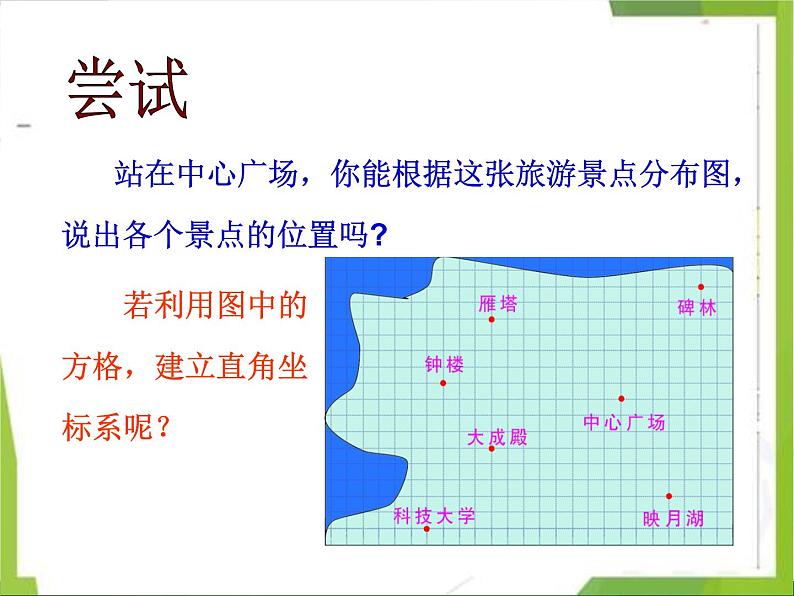 尝试

站在中心广场，你能根据这张旅游景点分布图，说出各个景点的位置吗?

若利用图中的方格，建立直角坐标系呢？

雁塔

碑林

钟楼

中心广场

大成殿

科技大学

映月湖